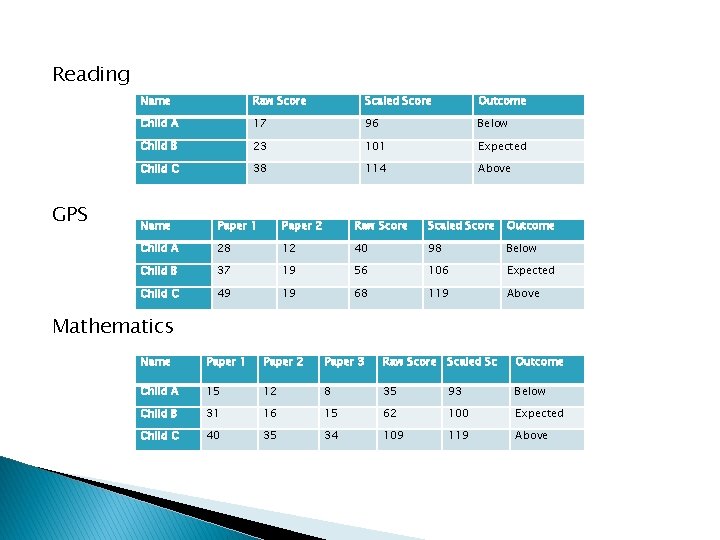 Reading

| Name | Raw Score | Scaled Score | Outcome |
|---|---|---|---|
| Child A | 17 | 96 | Below |
| Child B | 23 | 101 | Expected |
| Child C | 38 | 114 | Above |

GPS

| Name | Paper 1 | Paper 2 | Raw Score | Scaled Score | Outcome |
|---|---|---|---|---|---|
| Child A | 28 | 12 | 40 | 98 | Below |
| Child B | 37 | 19 | 56 | 106 | Expected |
| Child C | 49 | 19 | 68 | 119 | Above |

Mathematics

| Name | Paper 1 | Paper 2 | Paper 3 | Raw Score | Scaled Sc | Outcome |
|---|---|---|---|---|---|---|
| Child A | 15 | 12 | 8 | 35 | 93 | Below |
| Child B | 31 | 16 | 15 | 62 | 100 | Expected |
| Child C | 40 | 35 | 34 | 109 | 119 | Above |